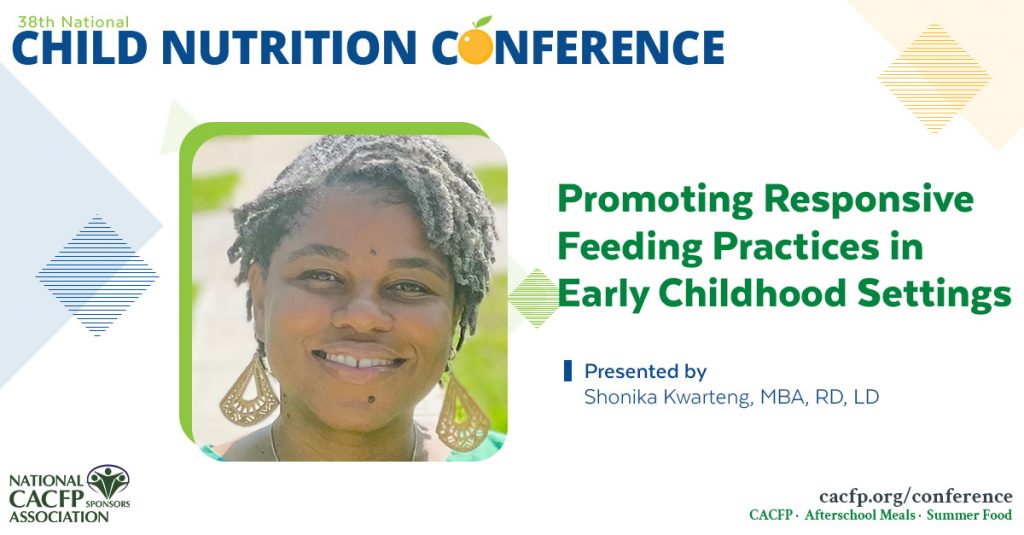 38th National
CHILD NUTRITION CONFERENCE

Promoting Responsive Feeding Practices in Early Childhood Settings

Presented by
Shonika Kwarteng, MBA, RD, LD

NATIONAL CACFP SPONSORS ASSOCIATION

cacfp.org/conference
CACFP · Afterschool Meals · Summer Food